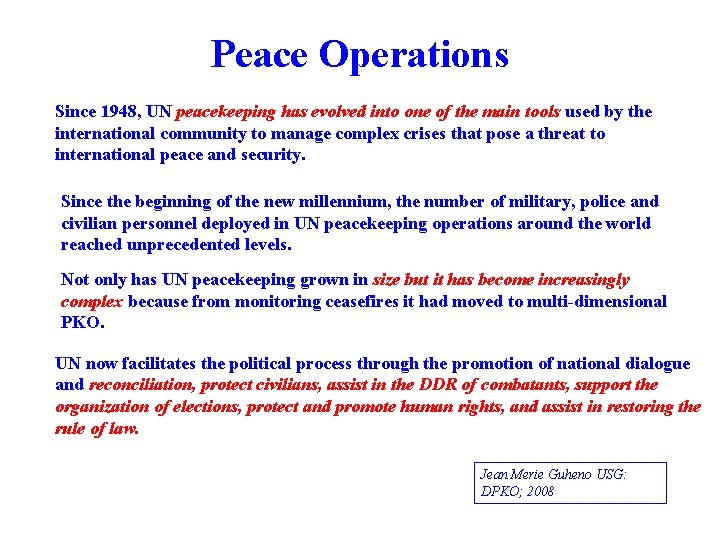 Peace Operations

Since 1948, UN peacekeeping has evolved into one of the main tools used by the international community to manage complex crises that pose a threat to international peace and security.

Since the beginning of the new millennium, the number of military, police and civilian personnel deployed in UN peacekeeping operations around the world reached unprecedented levels.

Not only has UN peacekeeping grown in size but it has become increasingly complex because from monitoring ceasefires it had moved to multi-dimensional PKO.

UN now facilitates the political process through the promotion of national dialogue and reconciliation, protect civilians, assist in the DDR of combatants, support the organization of elections, protect and promote human rights, and assist in restoring the rule of law.

Jean Merie Guheno USG: DPKO; 2008